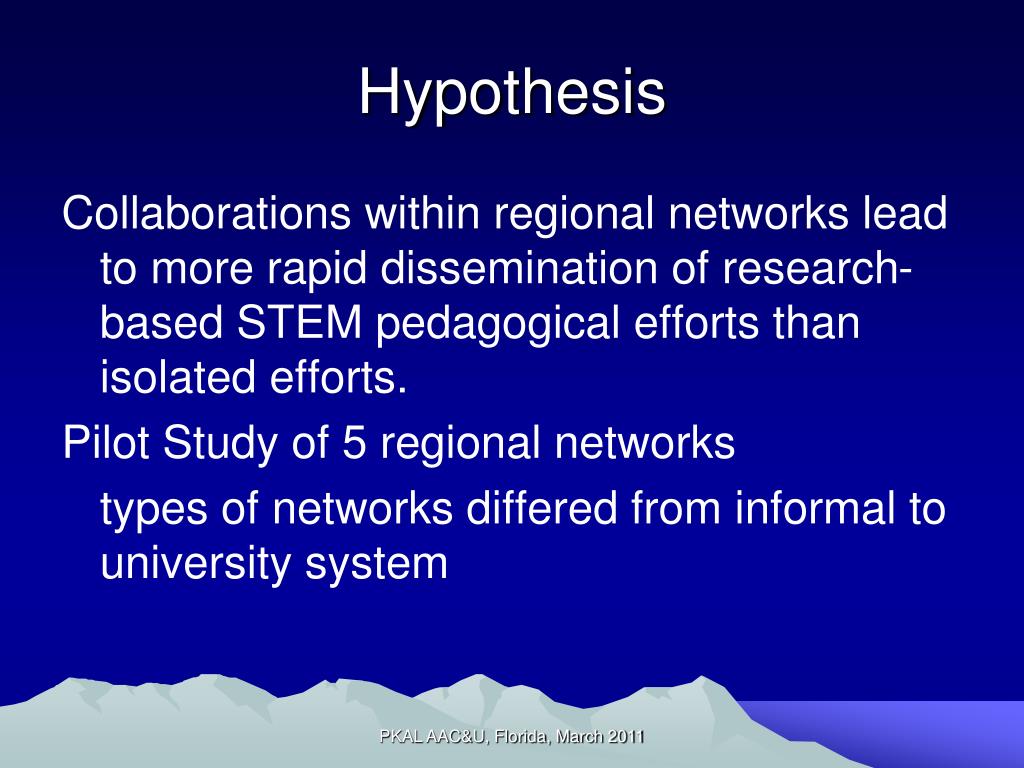 Hypothesis

Collaborations within regional networks lead to more rapid dissemination of research-based STEM pedagogical efforts than isolated efforts.

Pilot Study of 5 regional networks

types of networks differed from informal to university system

PKAL AAC&U, Florida, March 2011